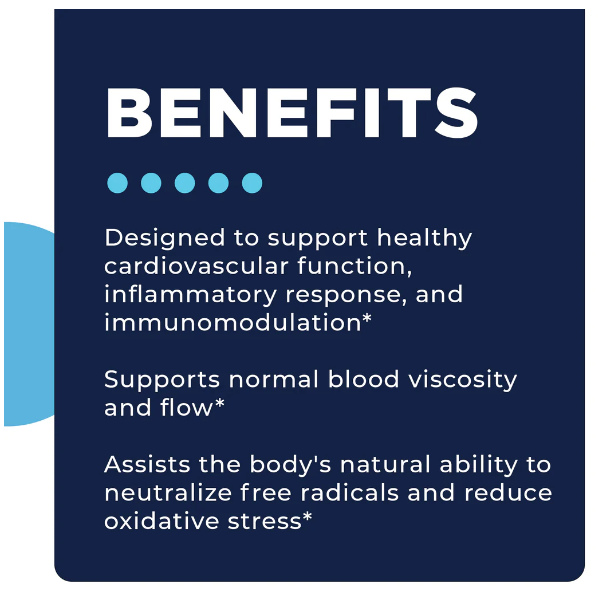 BENEFITS

Designed to support healthy cardiovascular function, inflammatory response, and immunomodulation*

Supports normal blood viscosity and flow*

Assists the body's natural ability to neutralize free radicals and reduce oxidative stress*